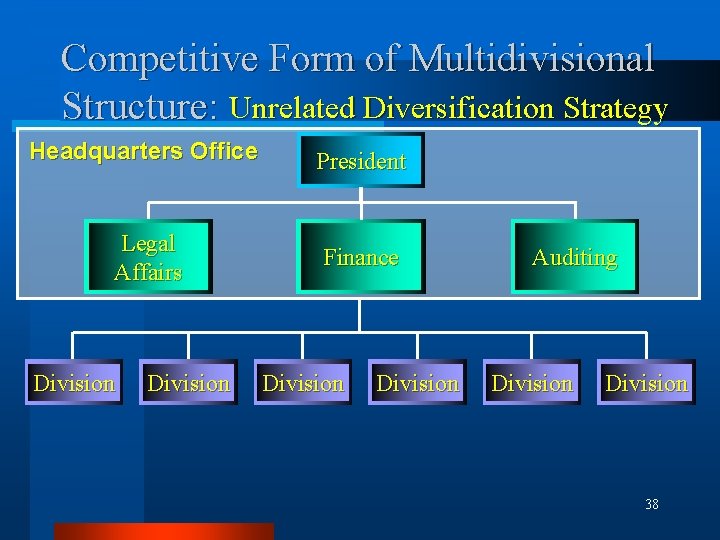 Competitive Form of Multidivisional Structure: Unrelated Diversification Strategy

Headquarters Office

President

Legal Affairs

Finance

Auditing

Division

Division

Division

Division

Division

Division

38